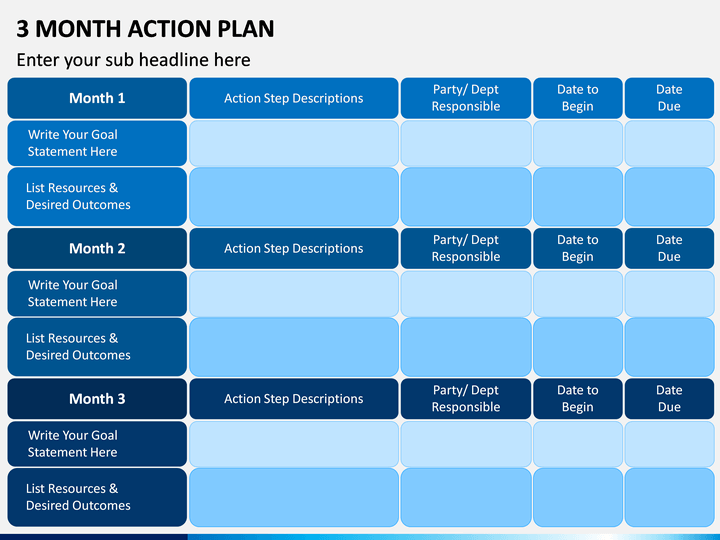 3 MONTH ACTION PLAN

Enter your sub headline here

| Month 1 | Action Step Descriptions | Party/ Dept Responsible | Date to Begin | Date Due |
|---|---|---|---|---|
| Write Your Goal Statement Here | | | | |
| List Resources & Desired Outcomes | | | | |
| Month 2 | Action Step Descriptions | Party/ Dept Responsible | Date to Begin | Date Due |
| Write Your Goal Statement Here | | | | |
| List Resources & Desired Outcomes | | | | |
| Month 3 | Action Step Descriptions | Party/ Dept Responsible | Date to Begin | Date Due |
| Write Your Goal Statement Here | | | | |
| List Resources & Desired Outcomes | | | | |